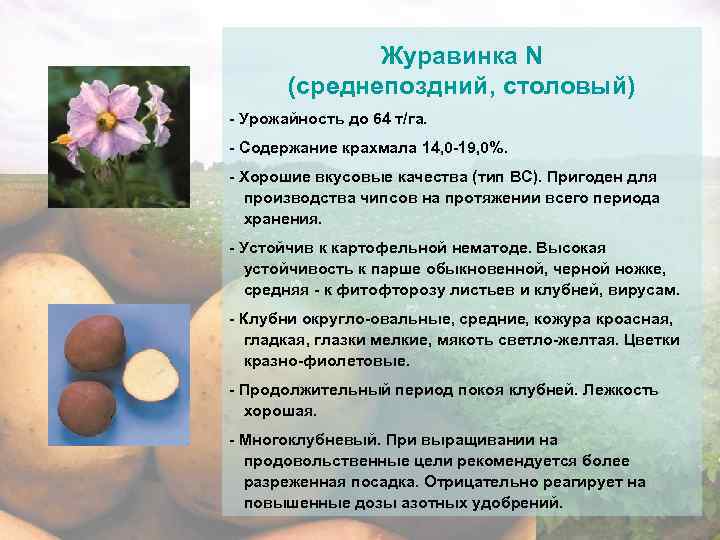 Журавинка N
(среднепоздний, столовый)

- Урожайность до 64 т/га.

- Содержание крахмала 14,0-19,0%.

- Хорошие вкусовые качества (тип ВС). Пригоден для производства чипсов на протяжении всего периода хранения.

- Устойчив к картофельной нематоде. Высокая устойчивость к парше обыкновенной, черной ножке, средняя - к фитофторозу листьев и клубней, вирусам.

- Клубни округло-овальные, средние, кожура кроасная, гладкая, глазки мелкие, мякоть светло-желтая. Цветки кразно-фиолетовые.

- Продолжительный период покоя клубней. Лежкость хорошая.

- Многоклубневый. При выращивании на продовольственные цели рекомендуется более разреженная посадка. Отрицательно реагирует на повышенные дозы азотных удобрений.